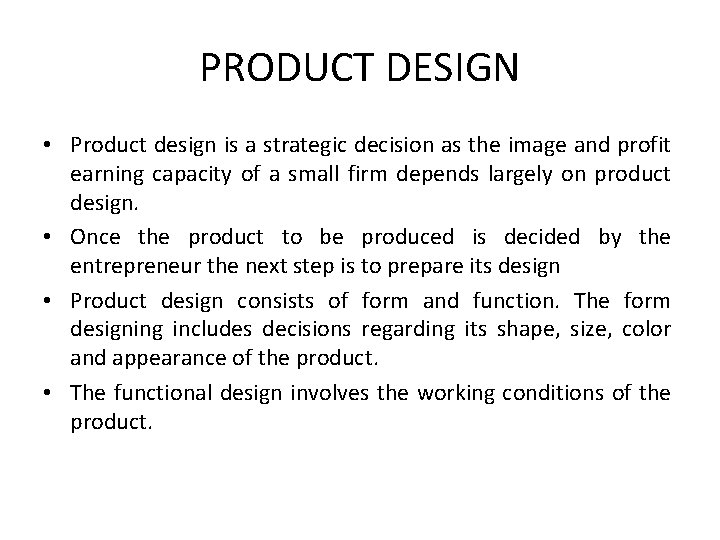 PRODUCT DESIGN

• Product design is a strategic decision as the image and profit earning capacity of a small firm depends largely on product design.

• Once the product to be produced is decided by the entrepreneur the next step is to prepare its design

• Product design consists of form and function. The form designing includes decisions regarding its shape, size, color and appearance of the product.

• The functional design involves the working conditions of the product.